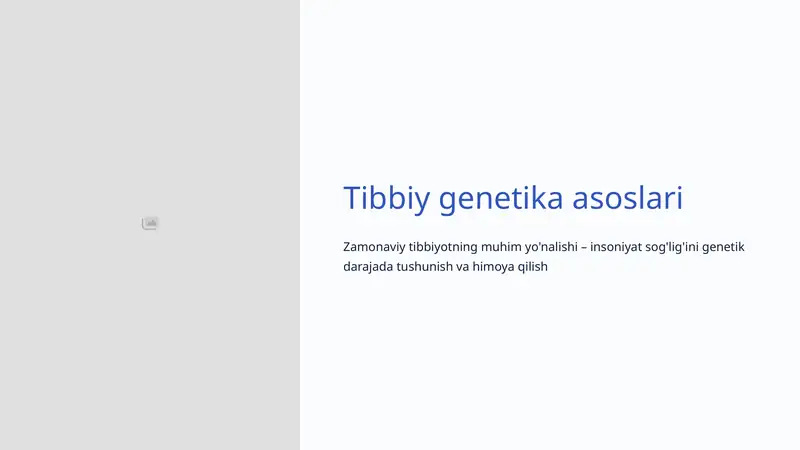 Tibbiy genetika asoslari

Zamonaviy tibbiyotning muhim yo'nalishi – insoniyat sog'lig'ini genetik darajada tushunish va himoya qilish